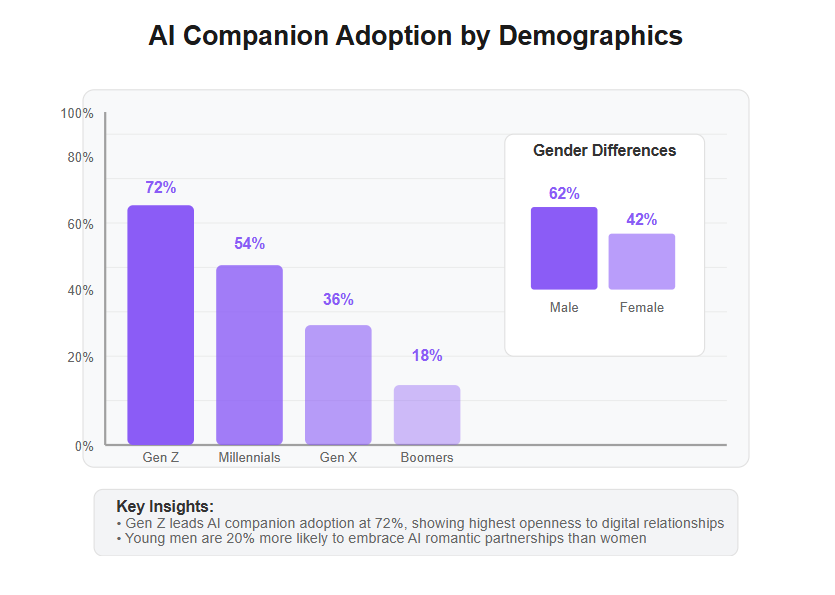 AI Companion Adoption by Demographics

100%
80%
60%
40%
20%
0%

72%
54%
36%
18%

Gen Z
Millennials
Gen X
Boomers

Gender Differences

62%
42%

Male
Female

Key Insights:
• Gen Z leads AI companion adoption at 72%, showing highest openness to digital relationships
• Young men are 20% more likely to embrace AI romantic partnerships than women